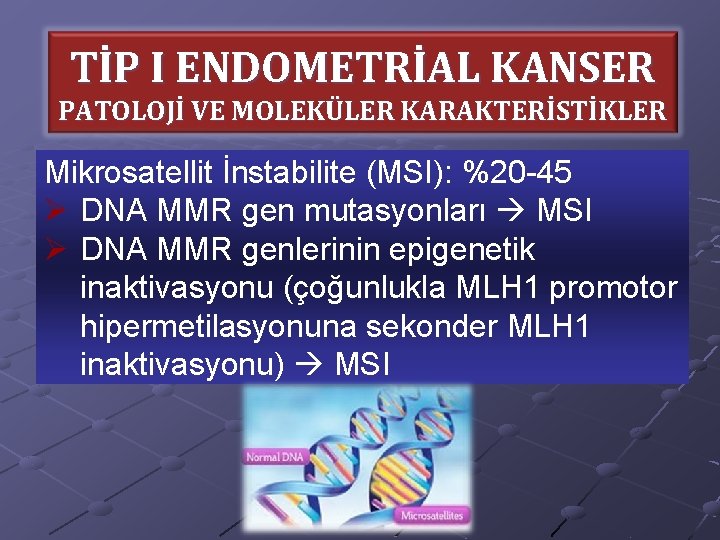 TİP I ENDOMETRİAL KANSER
PATOLOJİ VE MOLEKÜLER KARAKTERİSTİKLER

Mikrosatellit İnstabilite (MSI): %20-45
➢ DNA MMR gen mutasyonları → MSI
➢ DNA MMR genlerinin epigenetik inaktivasyonu (çoğunlukla MLH1 promotor hipermetilasyonuna sekonder MLH1 inaktivasyonu) → MSI

Normal DNA
Microsatellites